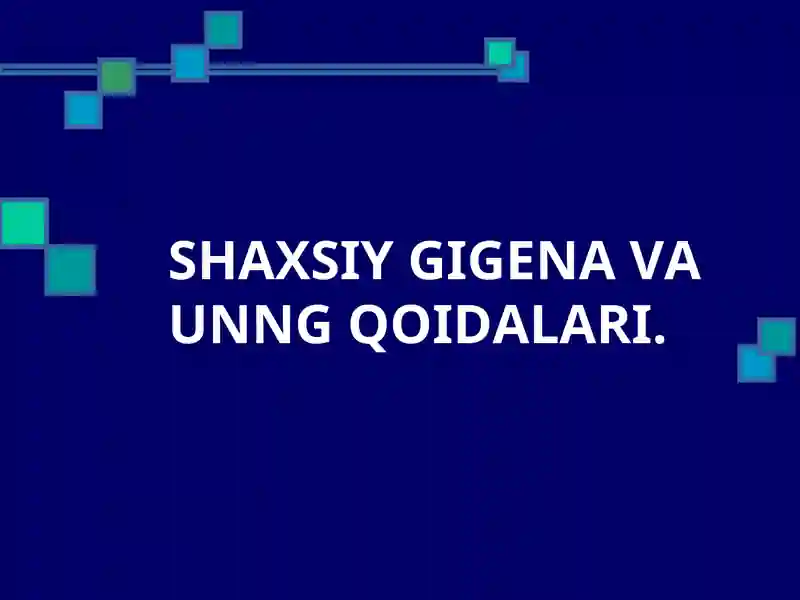 SHAXSIY GIGENA VA UNNG QOIDALARI.